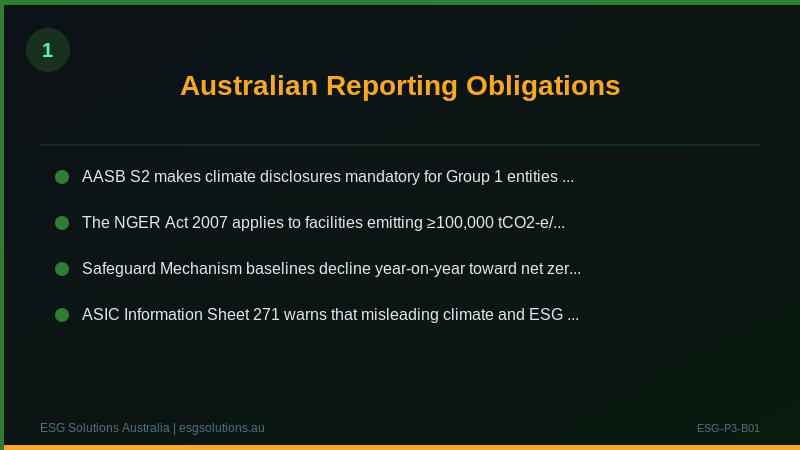 1

Australian Reporting Obligations

AASB S2 makes climate disclosures mandatory for Group 1 entities ...

The NGER Act 2007 applies to facilities emitting ≥100,000 tCO2-e/...

Safeguard Mechanism baselines decline year-on-year toward net zer...

ASIC Information Sheet 271 warns that misleading climate and ESG ...

ESG Solutions Australia | esgsolutions.au

ESG-P3-B01